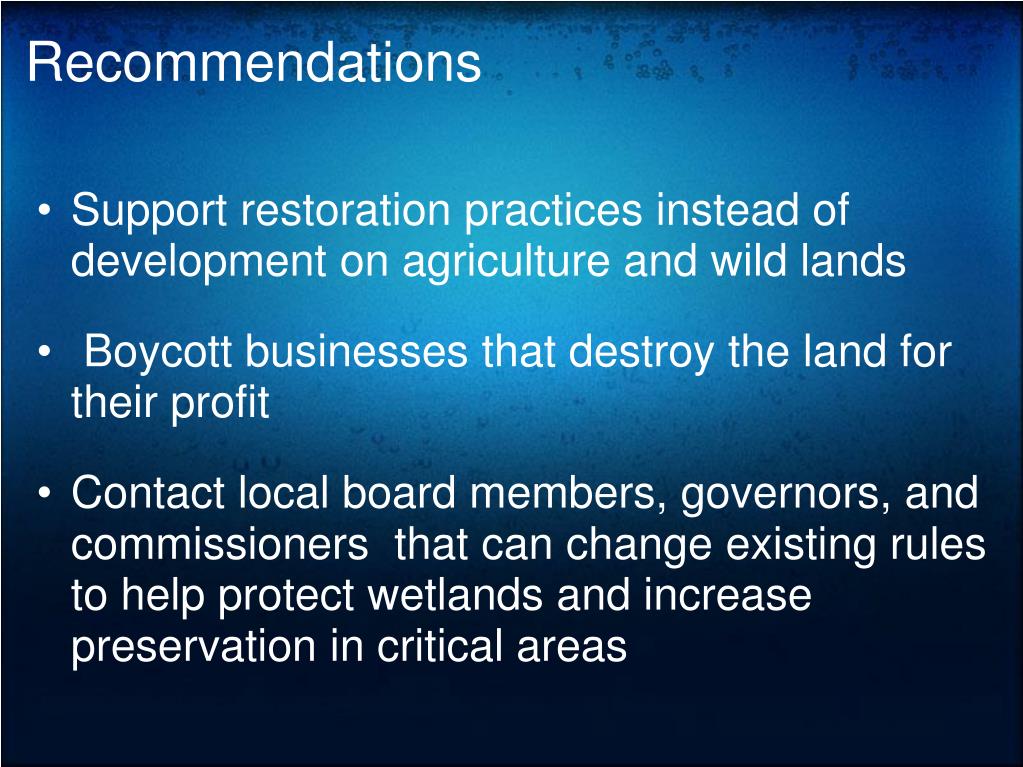 Recommendations

• Support restoration practices instead of development on agriculture and wild lands

• Boycott businesses that destroy the land for their profit

• Contact local board members, governors, and commissioners that can change existing rules to help protect wetlands and increase preservation in critical areas